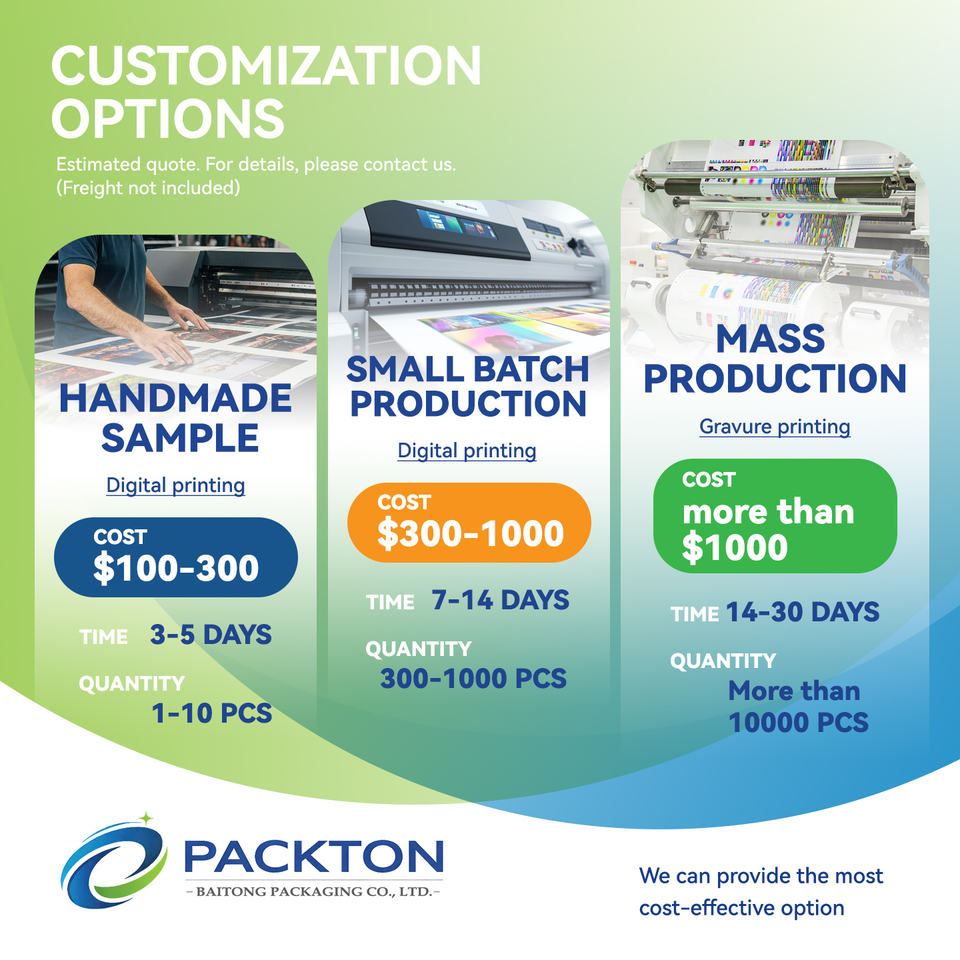 CUSTOMIZATION OPTIONS

Estimated quote. For details, please contact us. (Freight not included)

HANDMADE SAMPLE

Digital printing

COST
$100-300

TIME 3-5 DAYS

QUANTITY
1-10 PCS

SMALL BATCH PRODUCTION

Digital printing

COST
$300-1000

TIME 7-14 DAYS

QUANTITY
300-1000 PCS

MASS PRODUCTION

Gravure printing

COST
more than $1000

TIME 14-30 DAYS

QUANTITY
More than 10000 PCS

PACKTON
- BAITONG PACKAGING CO., LTD.-

We can provide the most cost-effective option